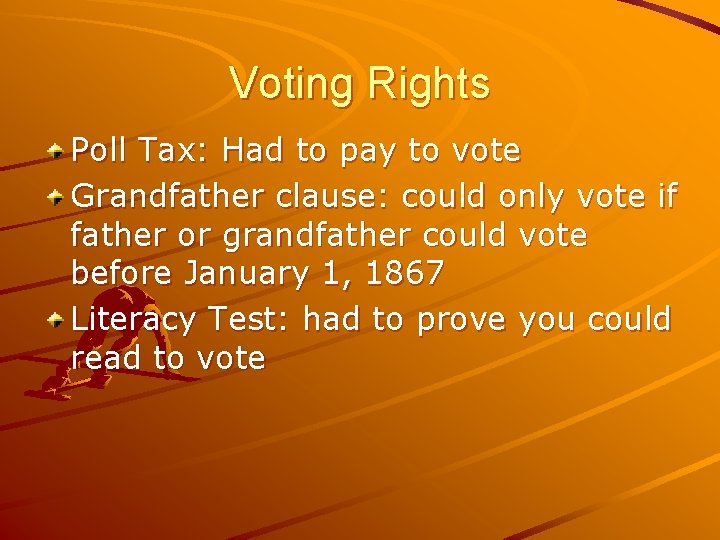 Voting Rights

Poll Tax: Had to pay to vote

Grandfather clause: could only vote if father or grandfather could vote before January 1, 1867

Literacy Test: had to prove you could read to vote